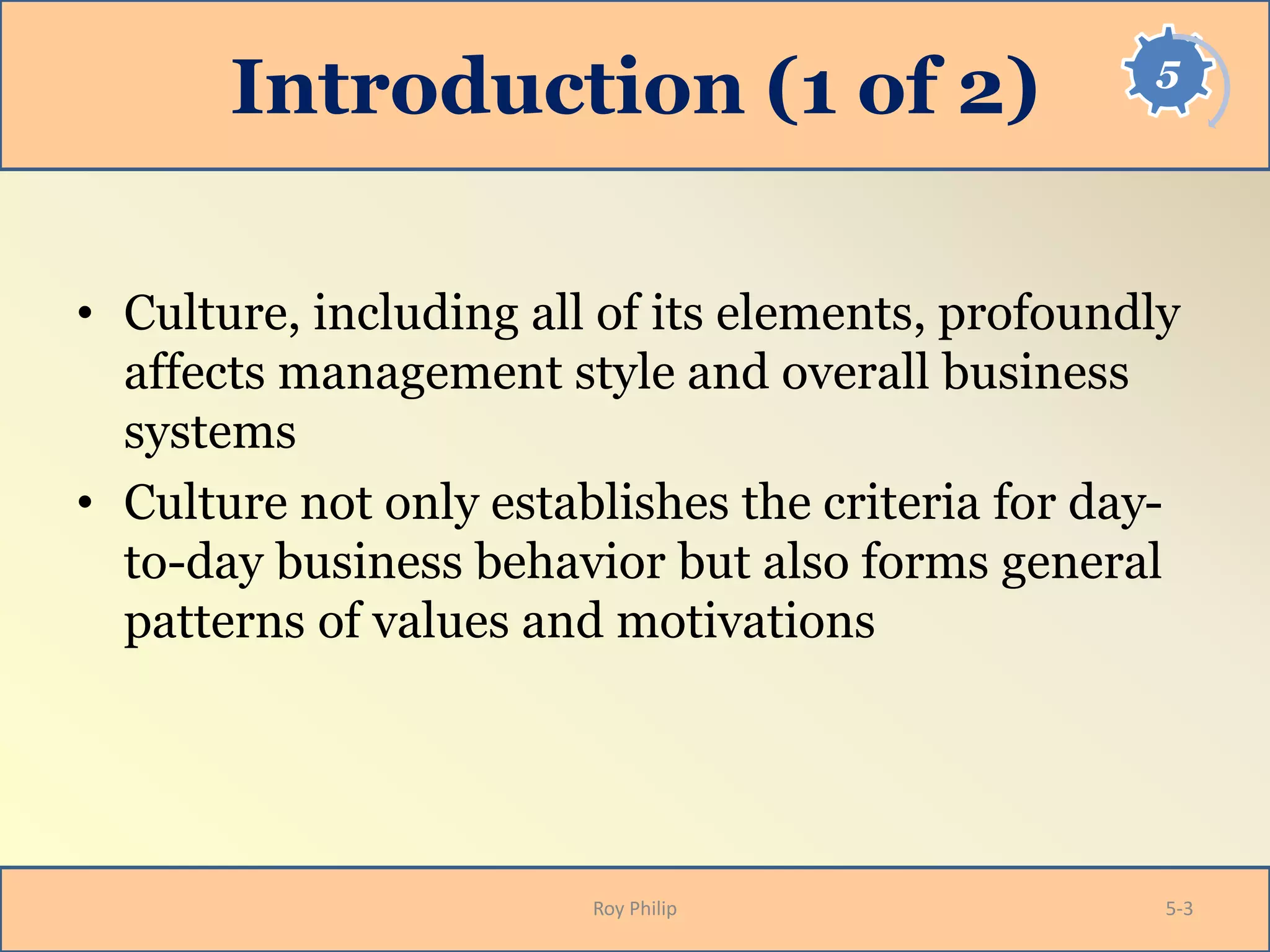 Introduction (1 of 2)

5

• Culture, including all of its elements, profoundly affects management style and overall business systems

• Culture not only establishes the criteria for day-to-day business behavior but also forms general patterns of values and motivations

Roy Philip

5-3